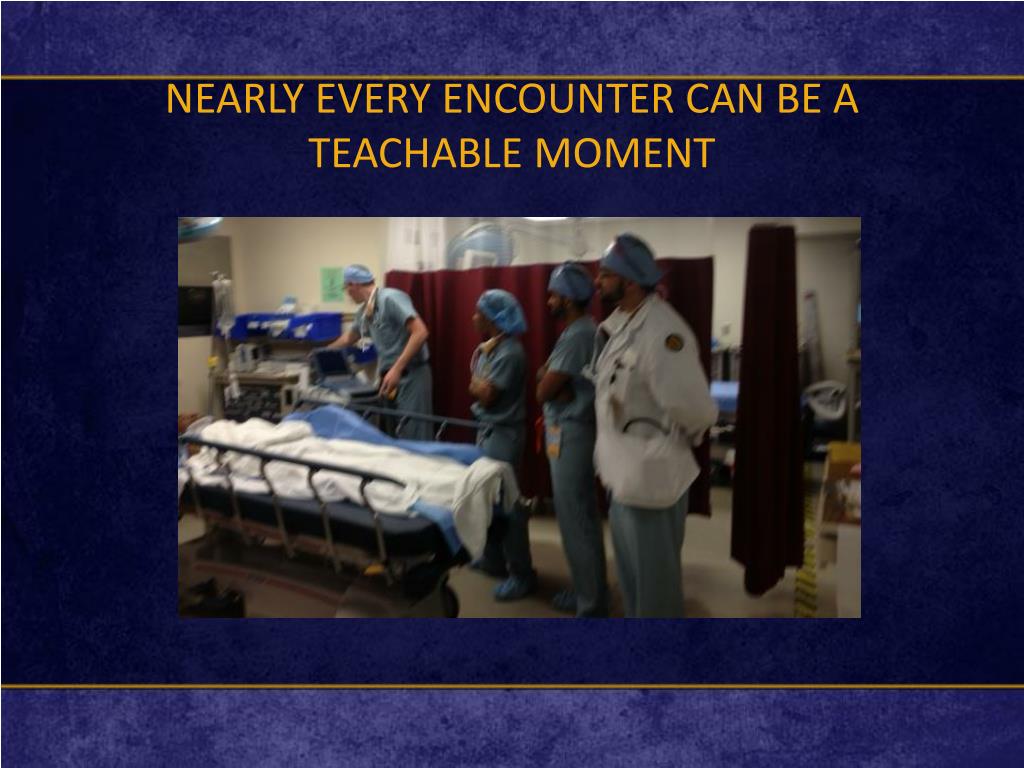 NEARLY EVERY ENCOUNTER CAN BE A TEACHABLE MOMENT